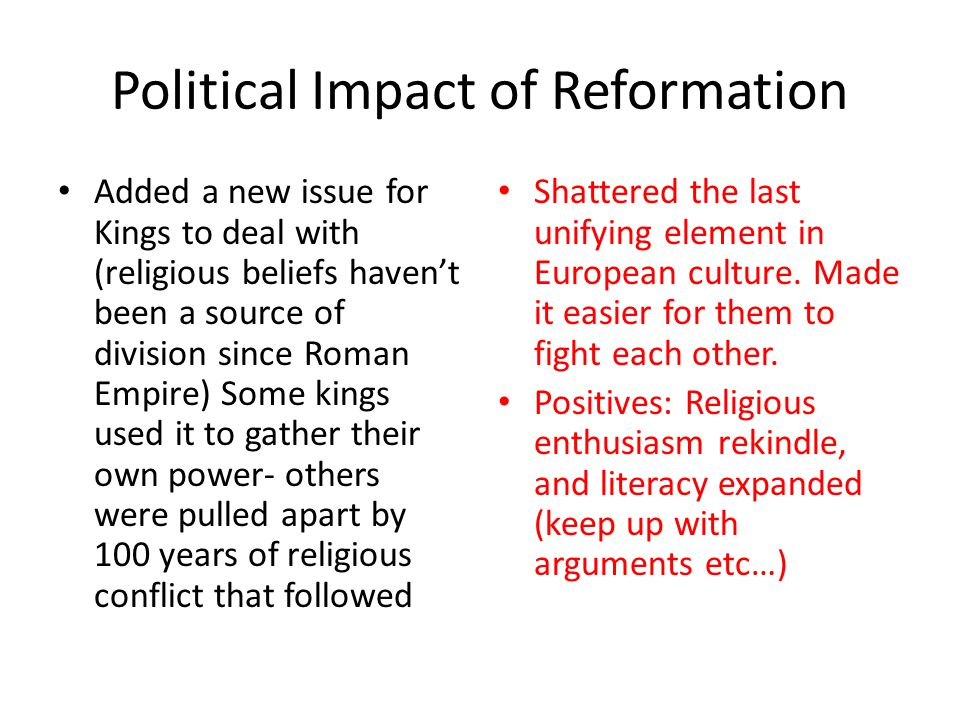 Political Impact of Reformation

• Added a new issue for Kings to deal with (religious beliefs haven't been a source of division since Roman Empire) Some kings used it to gather their own power- others were pulled apart by 100 years of religious conflict that followed

• Shattered the last unifying element in European culture. Made it easier for them to fight each other.

• Positives: Religious enthusiasm rekindle, and literacy expanded (keep up with arguments etc…)